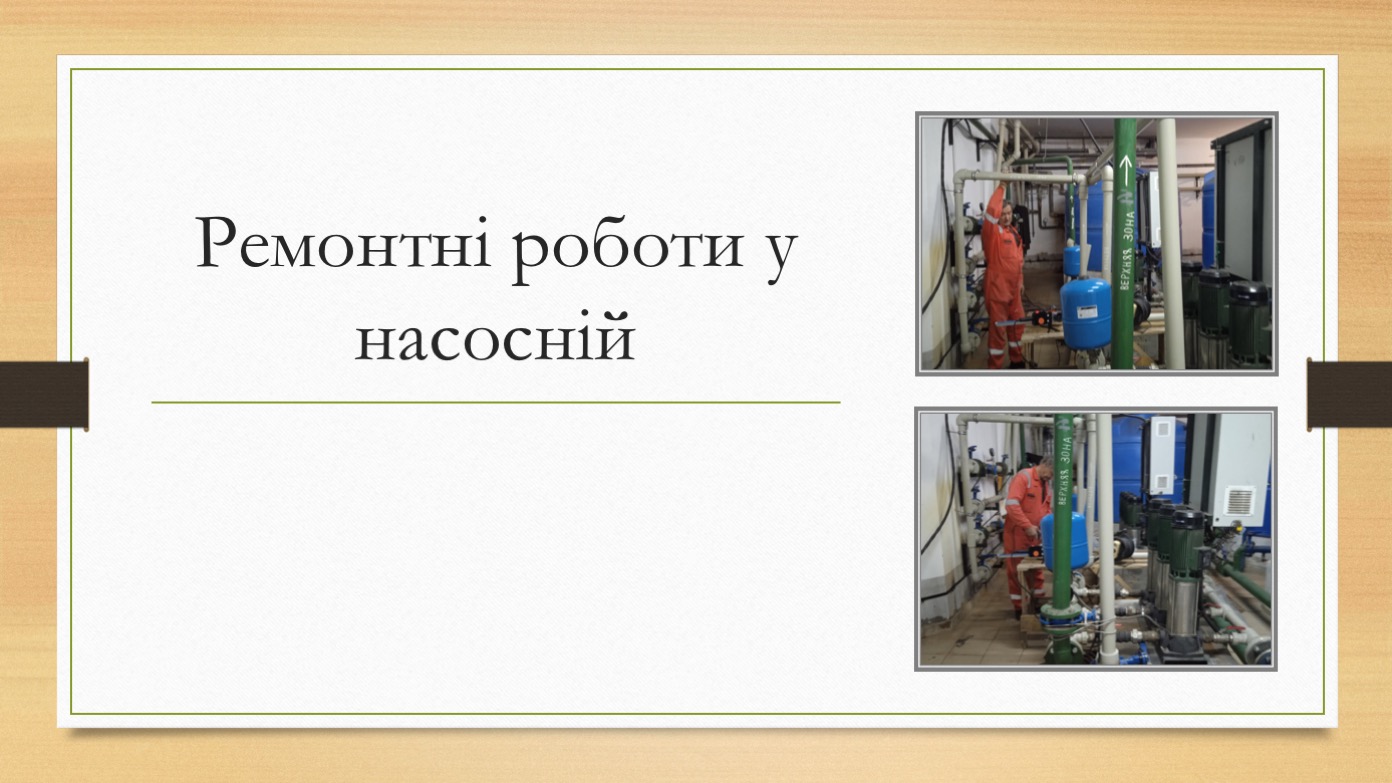 Ремонтні роботи у насосній

ВЕРХНЯЯ ЗОНА

ВЕРХНЯЯ ЗОНА